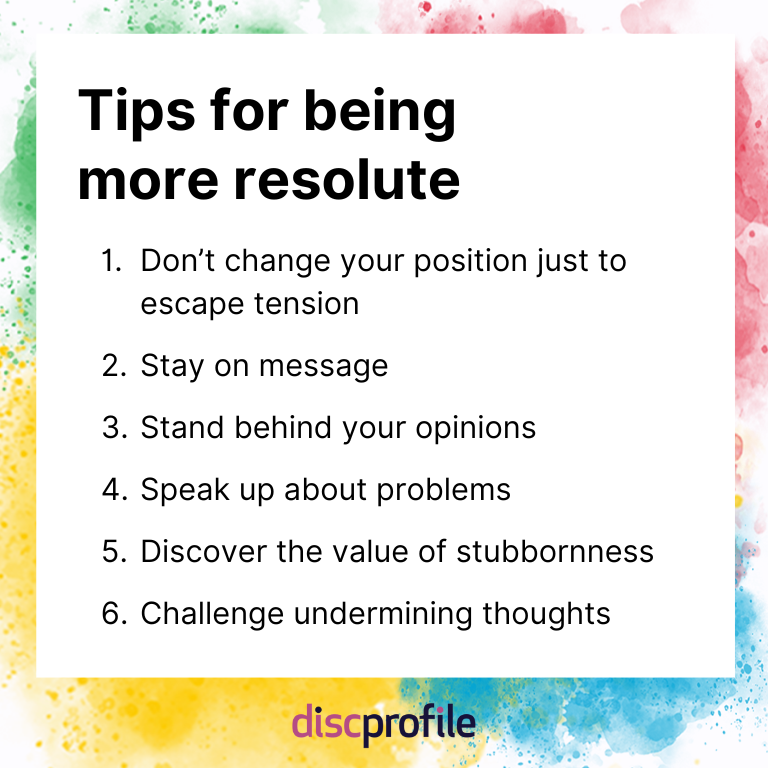 Tips for being more resolute

1. Don’t change your position just to escape tension
2. Stay on message
3. Stand behind your opinions
4. Speak up about problems
5. Discover the value of stubbornness
6. Challenge undermining thoughts

discprofile